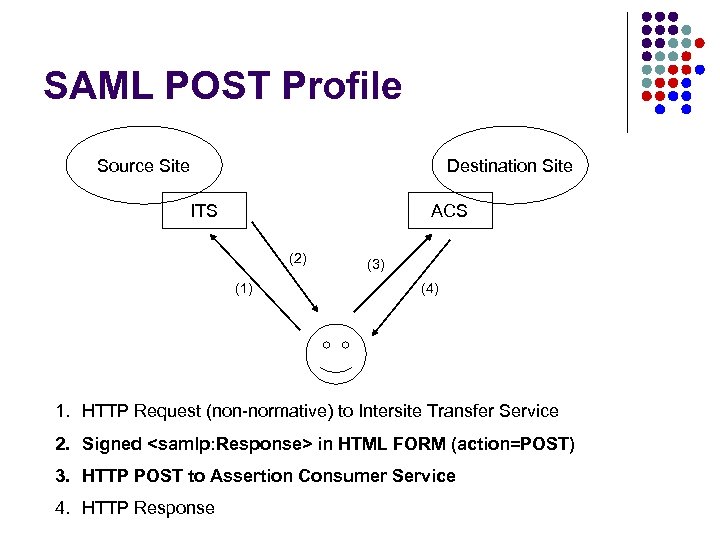 SAML POST Profile

Source Site

ITS

Destination Site

ACS

(1)

(2)

(3)

(4)

1. HTTP Request (non-normative) to Intersite Transfer Service
2. Signed <samlp:Response> in HTML FORM (action=POST)
3. HTTP POST to Assertion Consumer Service
4. HTTP Response